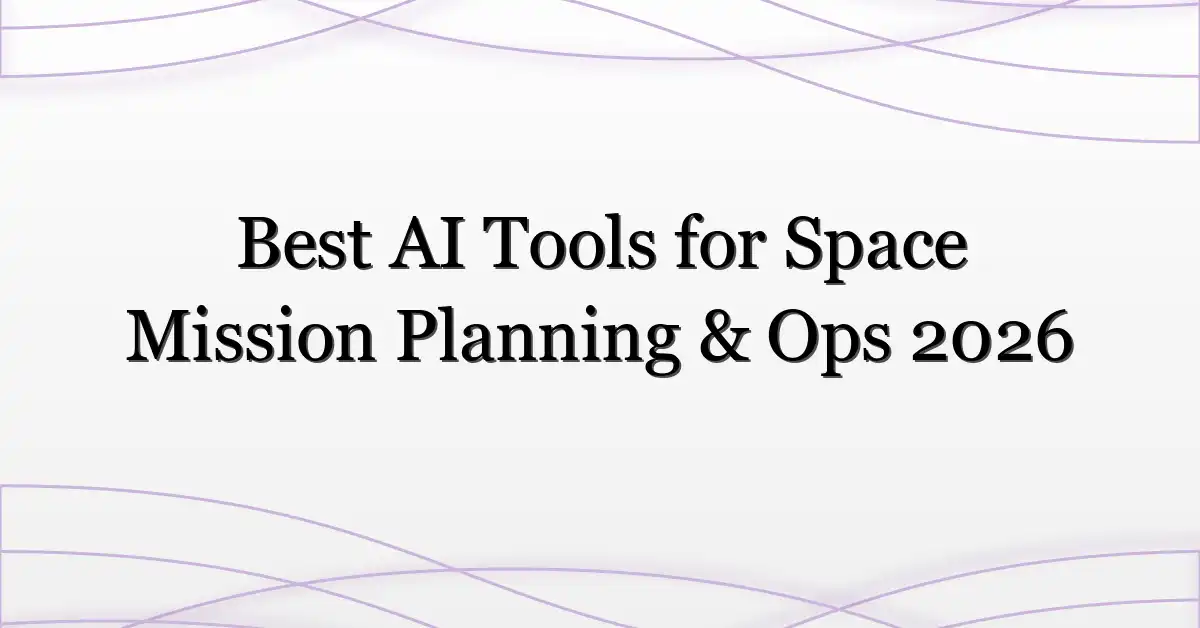 Best AI Tools for Space Mission Planning & Ops 2026